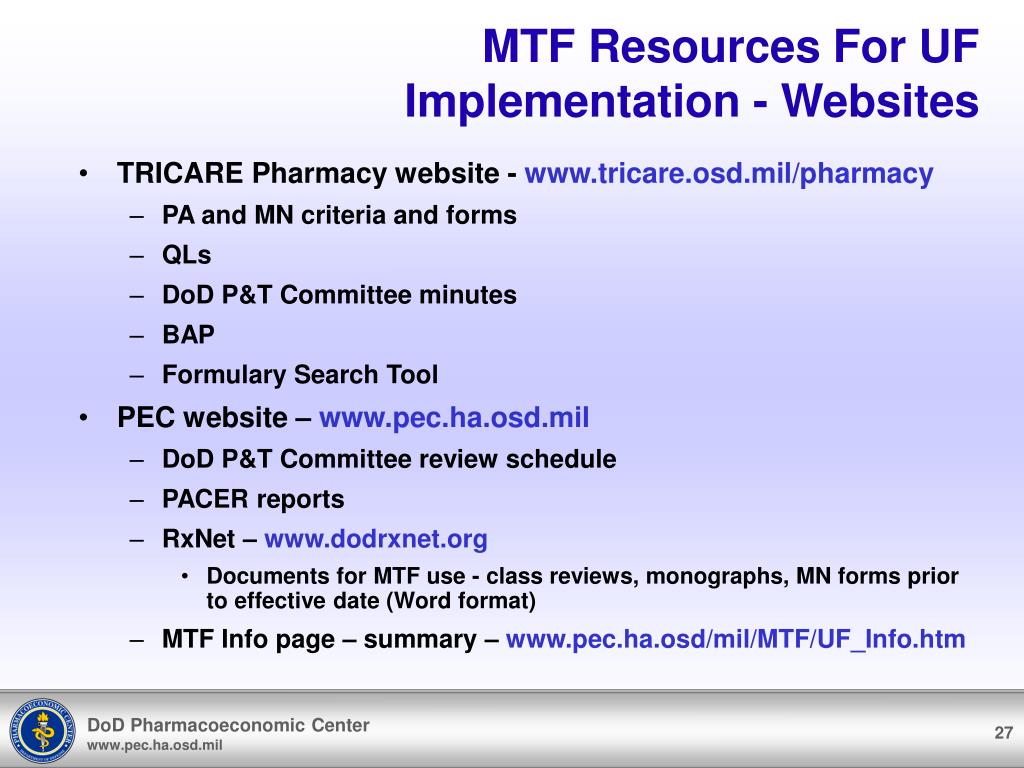 MTF Resources For UF Implementation - Websites

• TRICARE Pharmacy website - www.tricare.osd.mil/pharmacy
– PA and MN criteria and forms
– QLs
– DoD P&T Committee minutes
– BAP
– Formulary Search Tool
• PEC website – www.pec.ha.osd.mil
– DoD P&T Committee review schedule
– PACER reports
– RxNet – www.dodrxnet.org
• Documents for MTF use - class reviews, monographs, MN forms prior to effective date (Word format)
– MTF Info page – summary – www.pec.ha.osd/mil/MTF/UF_Info.htm

DoD Pharmacoeconomic Center
www.pec.ha.osd.mil

27